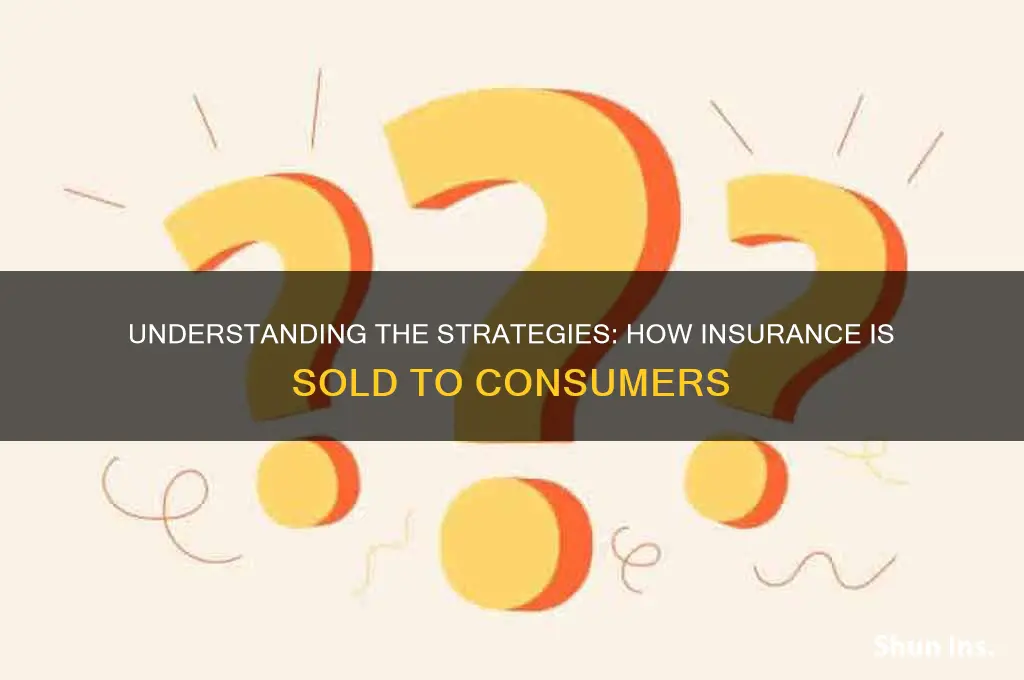 UNDERSTANDING THE STRATEGIES: HOW INSURANCE IS SOLD TO CONSUMERS

Shun Ins.